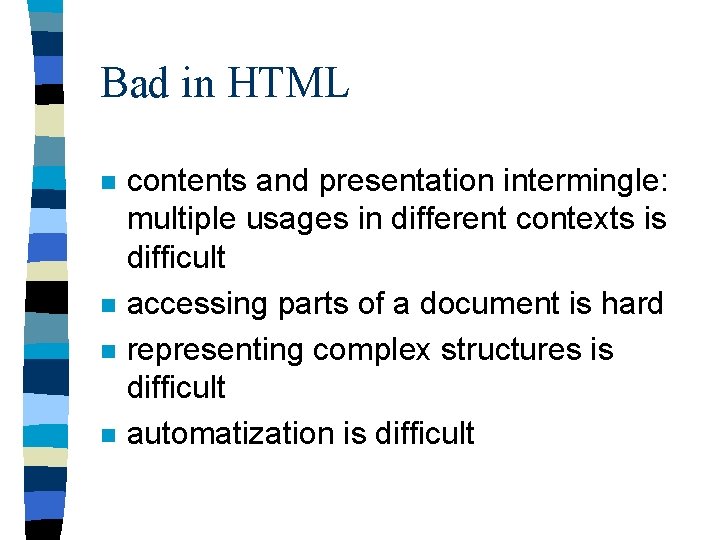 Bad in HTML

- contents and presentation intermingle: multiple usages in different contexts is difficult
- accessing parts of a document is hard
- representing complex structures is difficult
- automatization is difficult